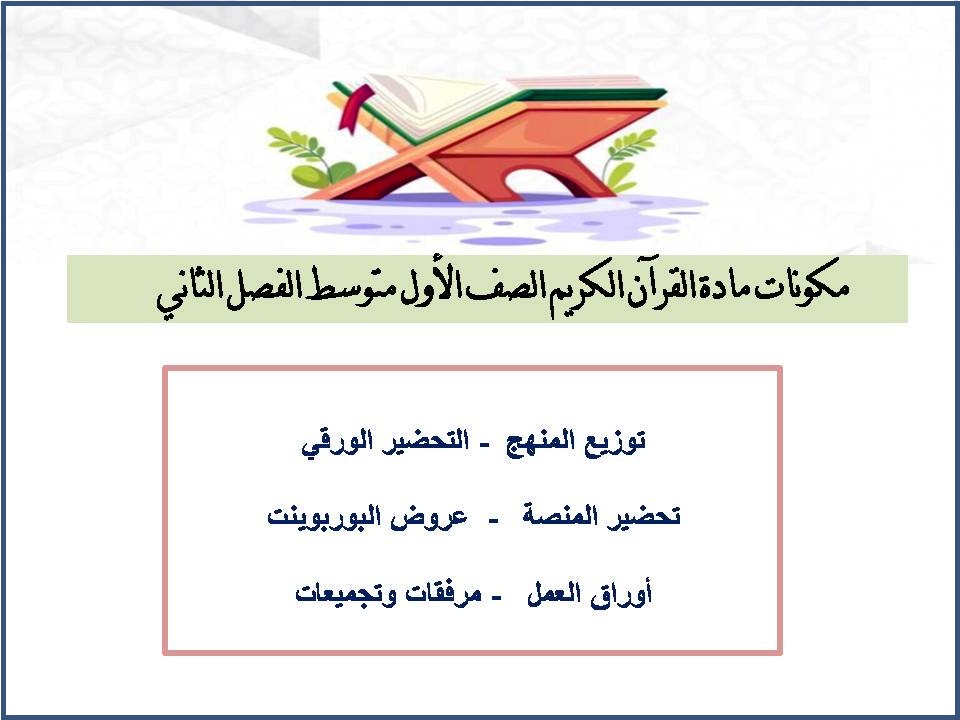 مكونات مادة القرآن الكريم الصف الأول متوسط الفصل الثاني

توزيع المنهج - التحضير الورقي

تحضير المنصة - عروض البوربوينت

أوراق العمل - مرفقات وتجميعات